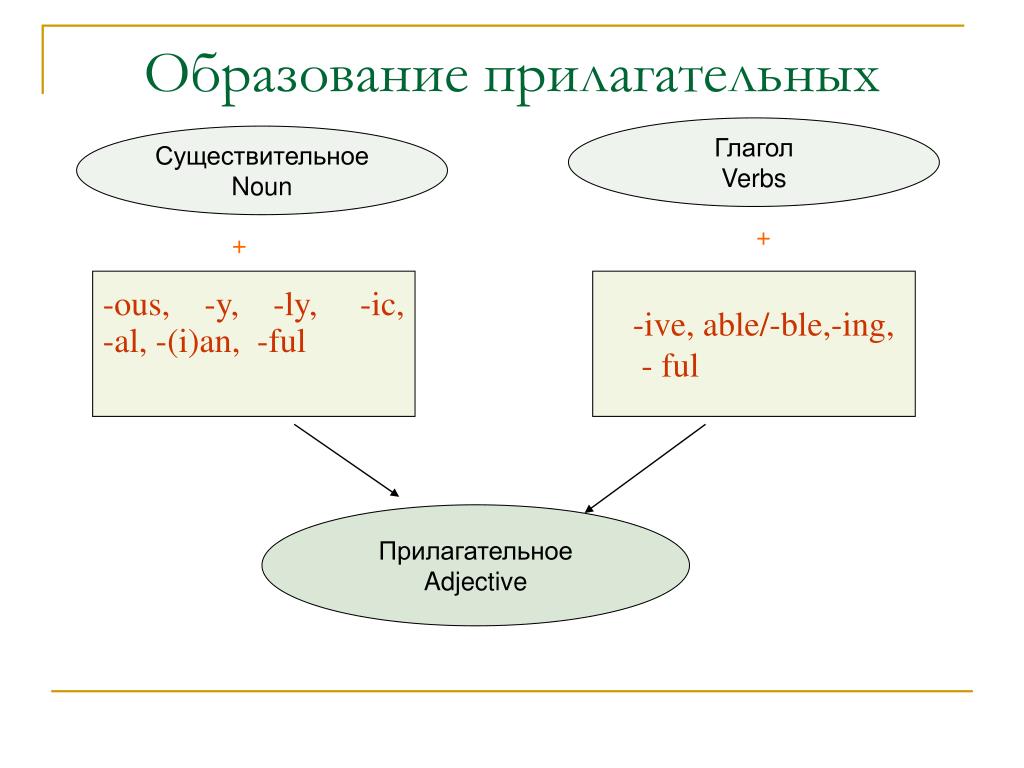 Образование прилагательных

Существительное
Noun

+

-ous, -y, -ly, -ic, -al, -(i)an, -ful

Глагол
Verbs

+

-ive, able/-ble,-ing, - ful

Прилагательное
Adjective